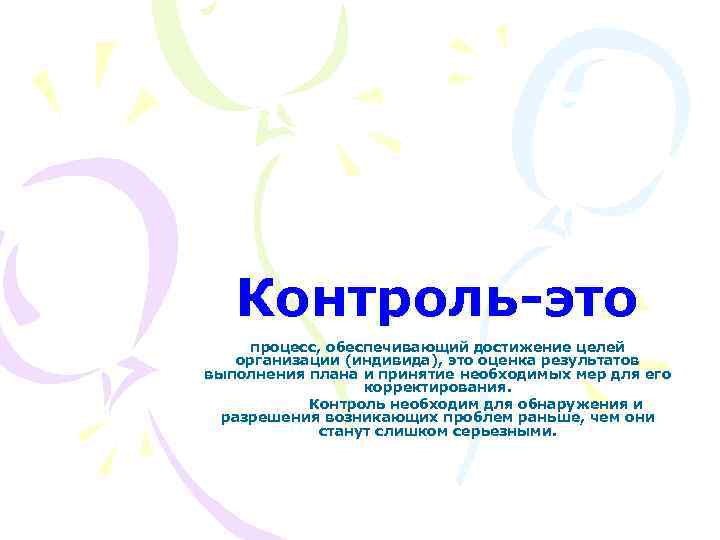 Контроль-это

процесс, обеспечивающий достижение целей организации (индивида), это оценка результатов выполнения плана и принятие необходимых мер для его корректирования.

Контроль необходим для обнаружения и разрешения возникающих проблем раньше, чем они станут слишком серьезными.